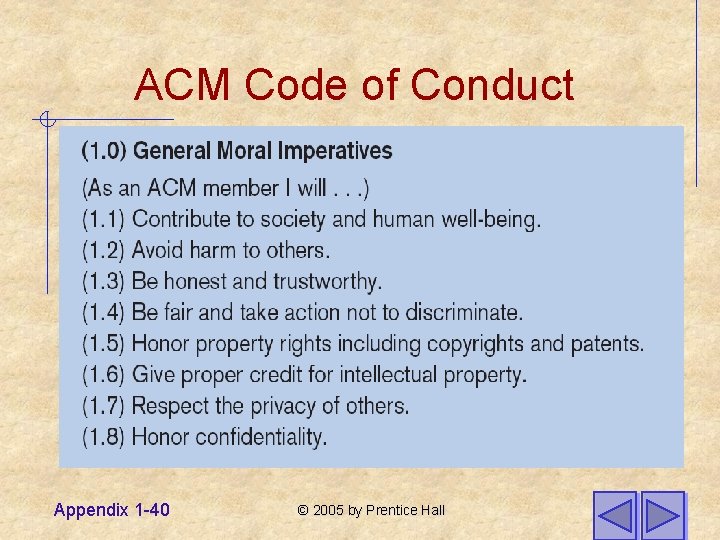 ACM Code of Conduct

(1.0) General Moral Imperatives

(As an ACM member I will . . .)
(1.1) Contribute to society and human well-being.
(1.2) Avoid harm to others.
(1.3) Be honest and trustworthy.
(1.4) Be fair and take action not to discriminate.
(1.5) Honor property rights including copyrights and patents.
(1.6) Give proper credit for intellectual property.
(1.7) Respect the privacy of others.
(1.8) Honor confidentiality.

Appendix 1-40

© 2005 by Prentice Hall